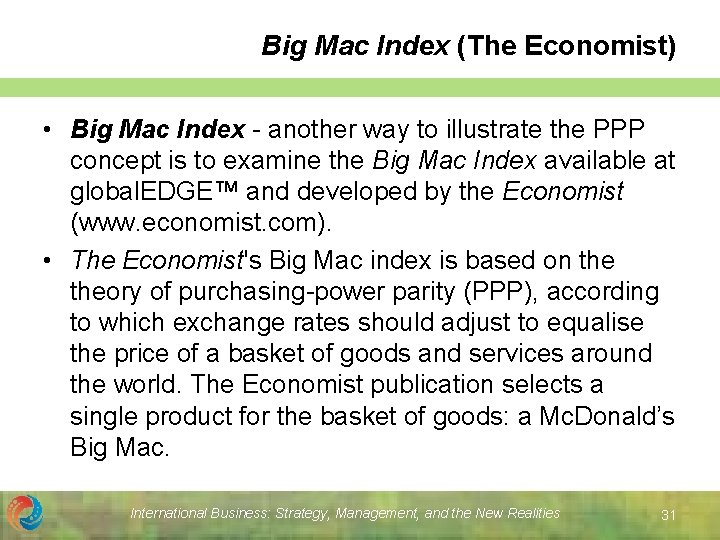 Big Mac Index (The Economist)

• Big Mac Index - another way to illustrate the PPP concept is to examine the Big Mac Index available at globalEDGE™ and developed by the Economist (www.economist.com).

• The Economist's Big Mac index is based on the theory of purchasing-power parity (PPP), according to which exchange rates should adjust to equalise the price of a basket of goods and services around the world. The Economist publication selects a single product for the basket of goods: a McDonald's Big Mac.

International Business: Strategy, Management, and the New Realities

31